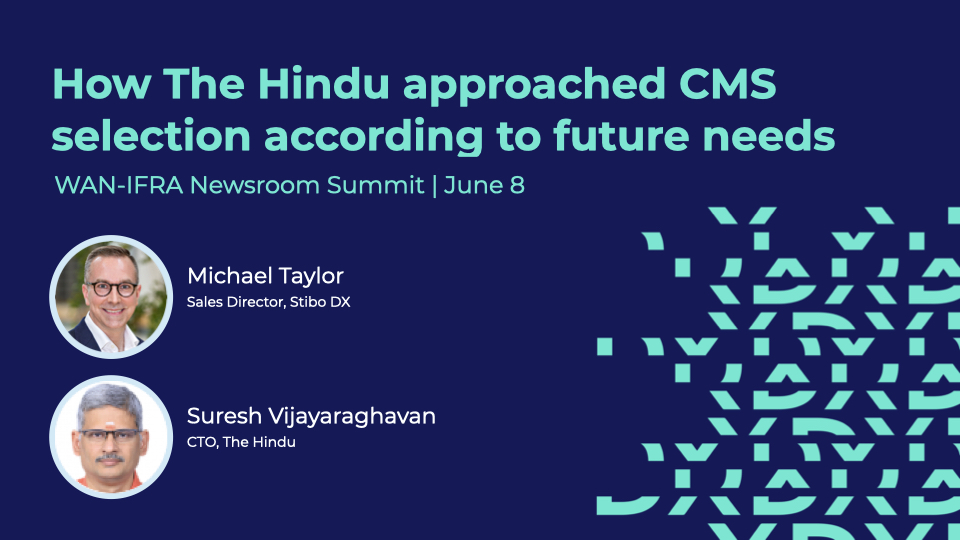 How The Hindu approached CMS selection according to future needs

WAN-IFRA Newsroom Summit | June 8

Michael Taylor
Sales Director, Stibo DX

Suresh Vijayaraghavan
CTO, The Hindu